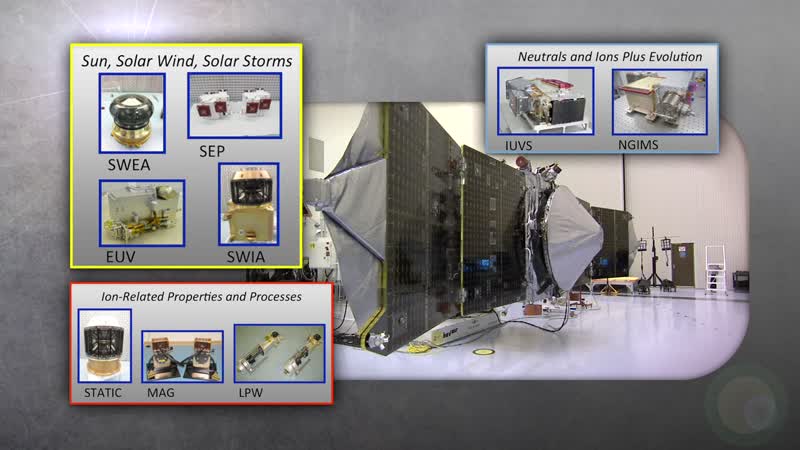 Sun, Solar Wind, Solar Storms

SWEA

SEP

EUV

SWIA

Neutrals and Ions Plus Evolution

IUVS

NGIMS

Ion-Related Properties and Processes

STATIC

MAG

LPW